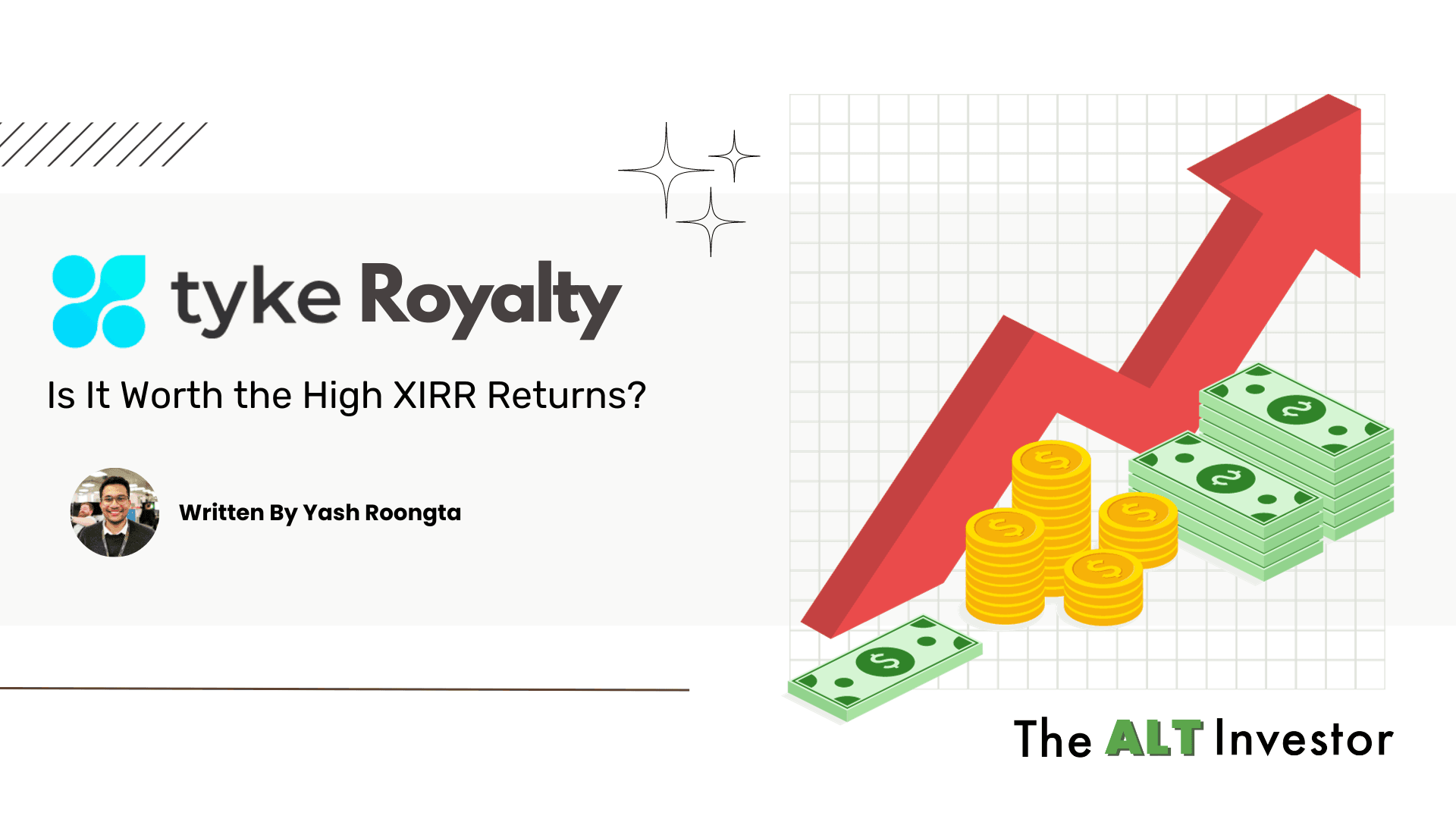 tyke Royalty

Is It Worth the High XIRR Returns?

Written By Yash Roongta

The ALT Investor